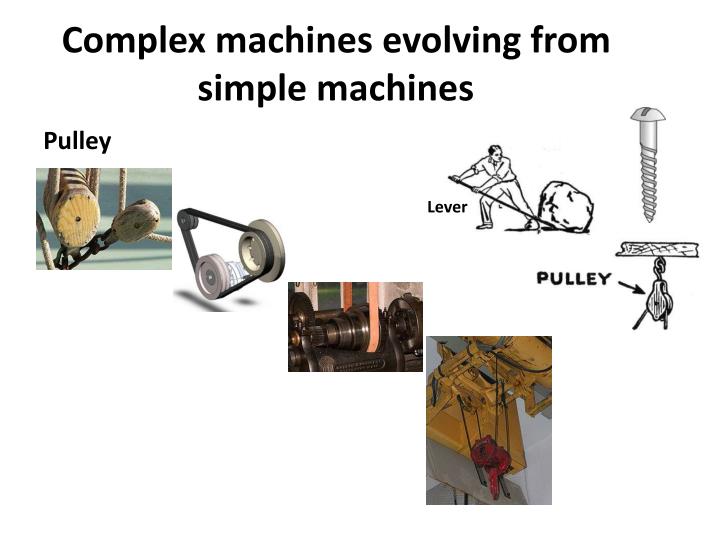 Complex machines evolving from simple machines

Pulley

Lever

PULLEY